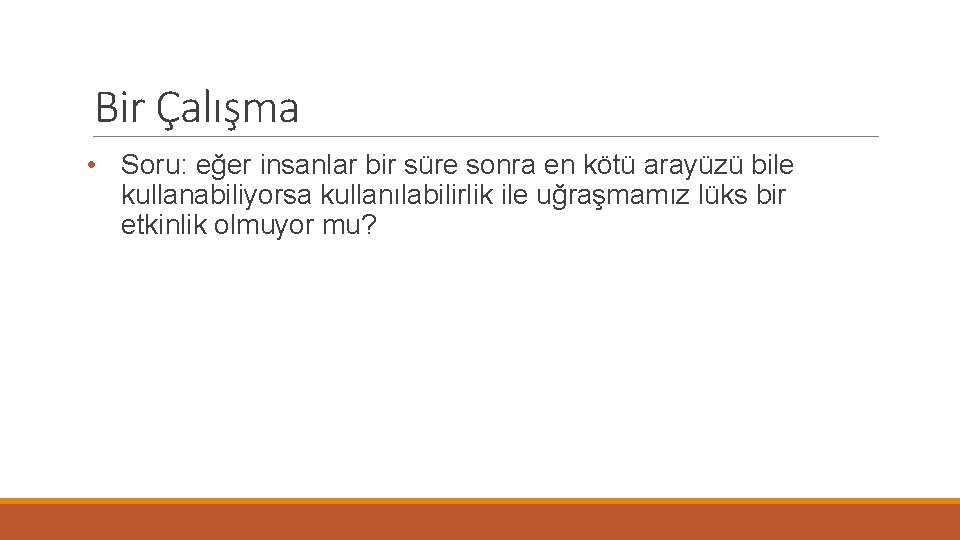 Bir Çalışma

• Soru: eğer insanlar bir süre sonra en kötü arayüzü bile kullanabiliyorsa kullanılabilirlik ile uğraşmamız lüks bir etkinlik olmuyor mu?